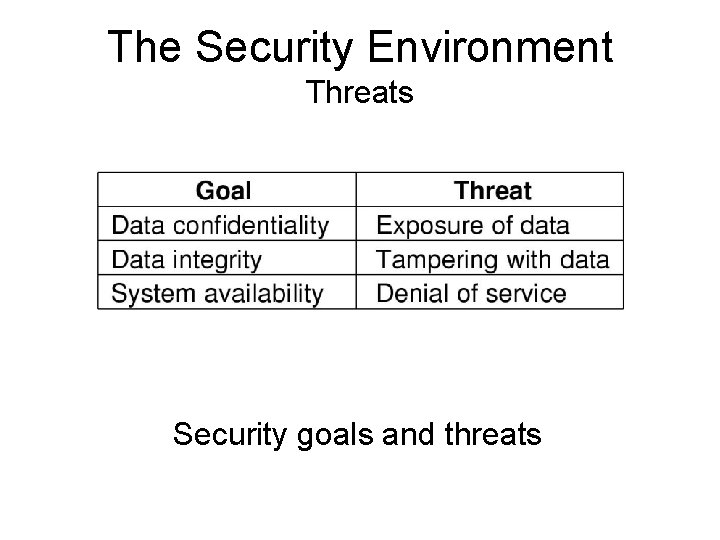 The Security Environment
Threats

| Goal | Threat |
|---|---|
| Data confidentiality | Exposure of data |
| Data integrity | Tampering with data |
| System availability | Denial of service |

Security goals and threats